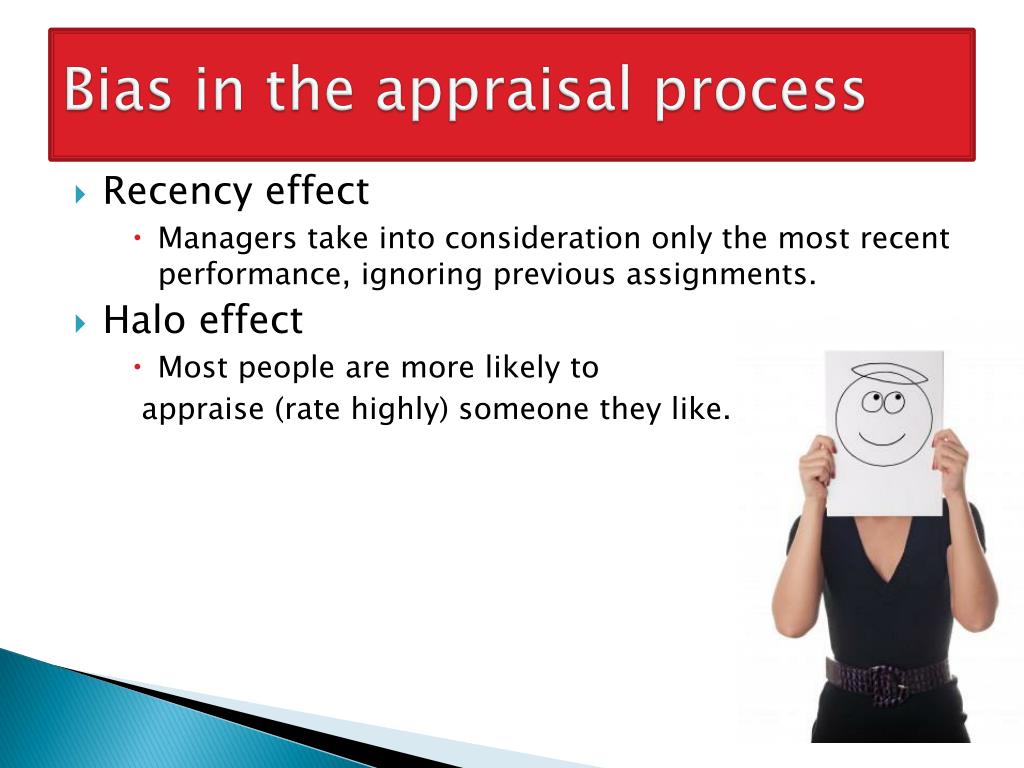 Bias in the appraisal process

Recency effect

Managers take into consideration only the most recent performance, ignoring previous assignments.

Halo effect

Most people are more likely to appraise (rate highly) someone they like.